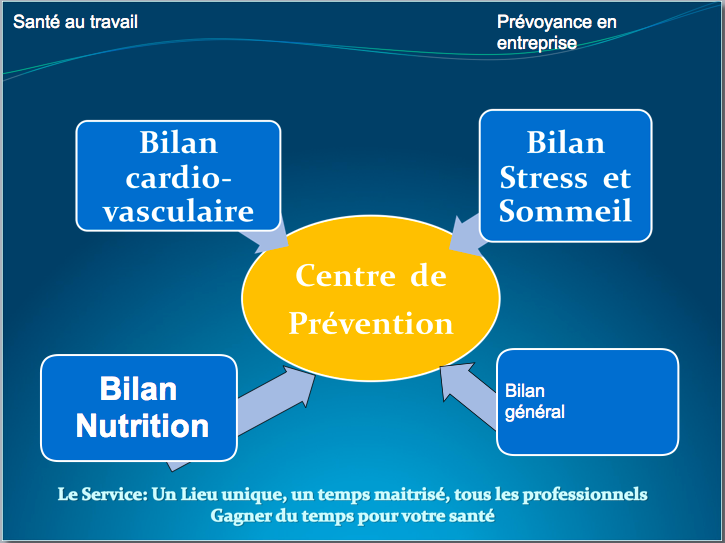 Santé au travail

Prévoyance en entreprise

Bilan cardio-vasculaire

Bilan Stress et Sommeil

Centre de Prévention

Bilan Nutrition

Bilan général

Le Service: Un Lieu unique, un temps maitrisé, tous les professionnels
Gagner du temps pour votre santé